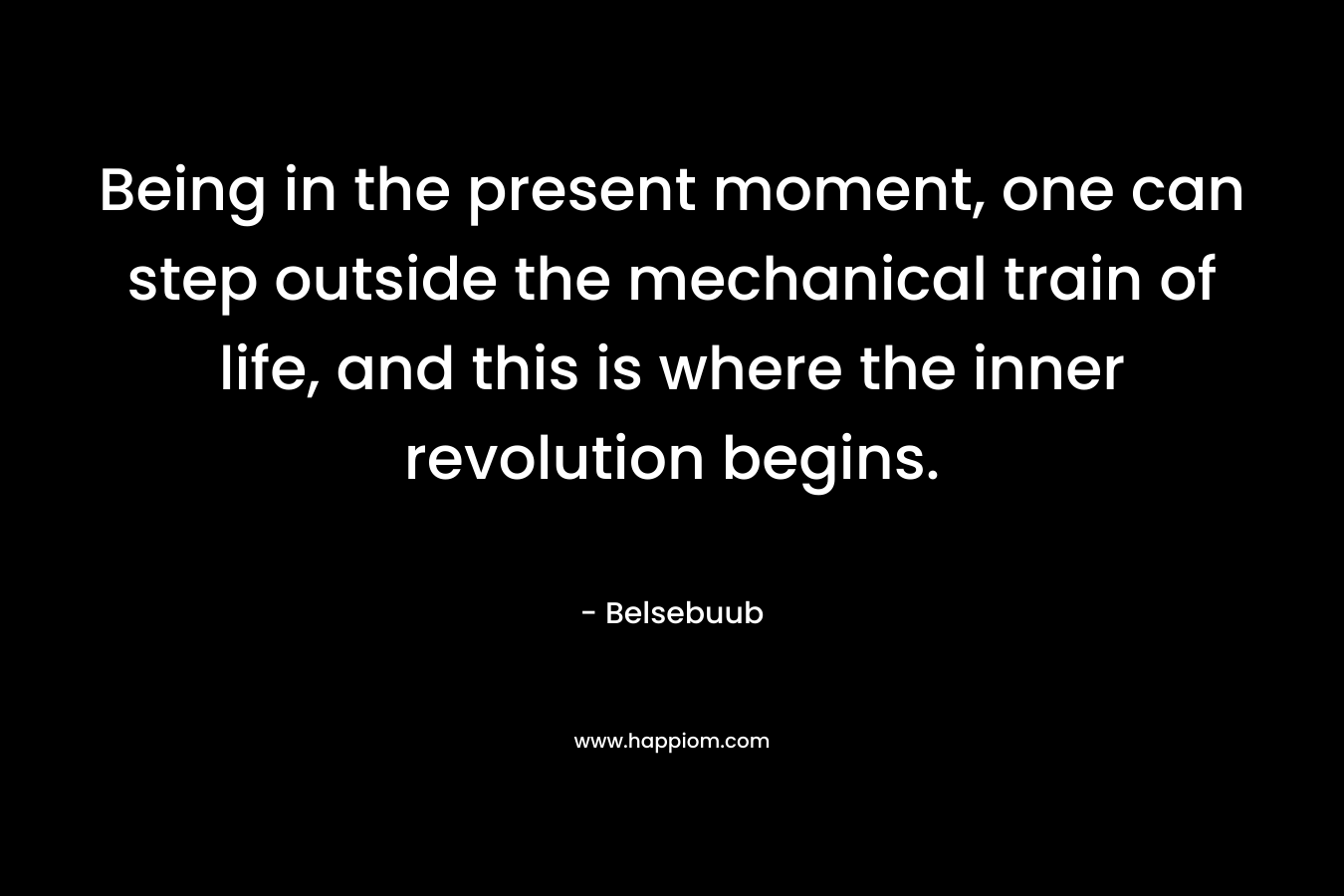 Being in the present moment, one can step outside the mechanical train of life, and this is where the inner revolution begins.

- Belsebuub

www.happiom.com